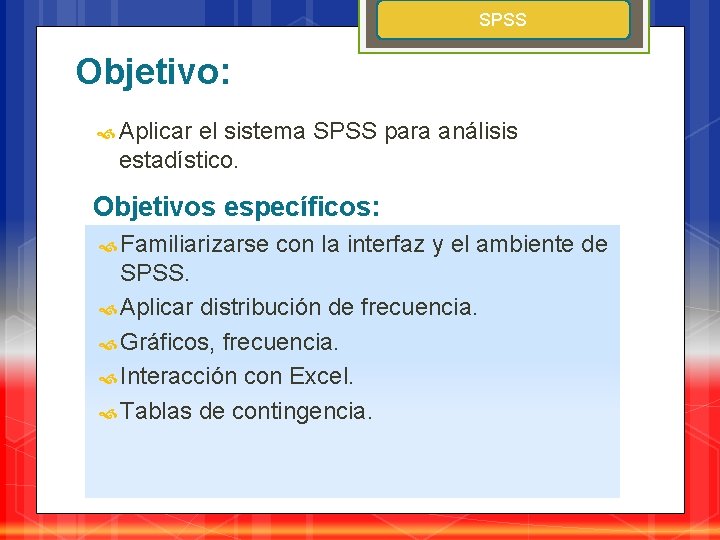 SPSS

Objetivo:

Aplicar el sistema SPSS para análisis estadístico.

Objetivos específicos:

Familiarizarse con la interfaz y el ambiente de SPSS.

Aplicar distribución de frecuencia.

Gráficos, frecuencia.

Interacción con Excel.

Tablas de contingencia.